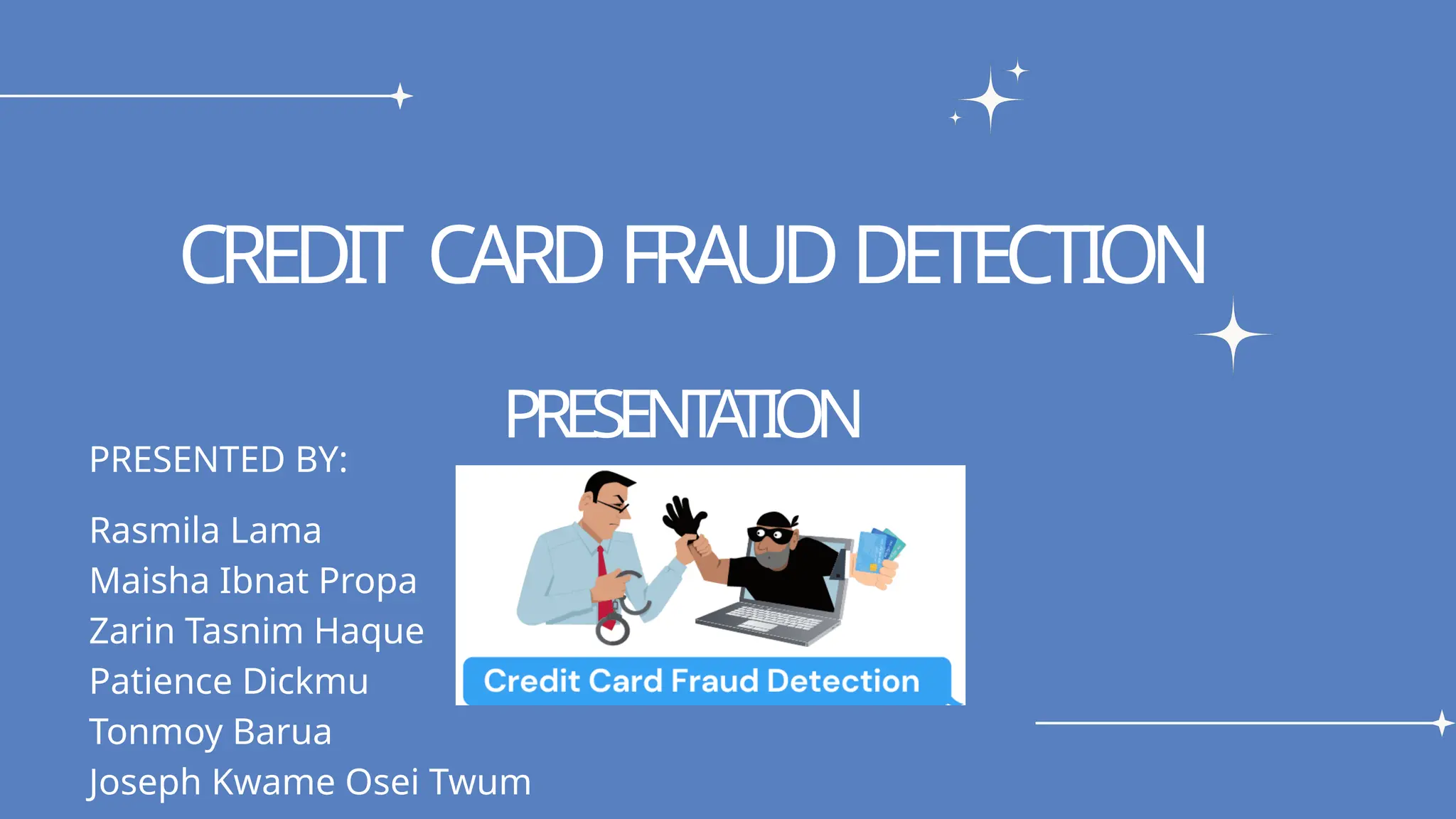 CREDIT CARD FRAUD DETECTION

PRESENTATION

PRESENTED BY:

Rasmila Lama
Maisha Ibnat Propa
Zarin Tasnim Haque
Patience Dickmu
Tonmoy Barua
Joseph Kwame Osei Twum

Credit Card Fraud Detection